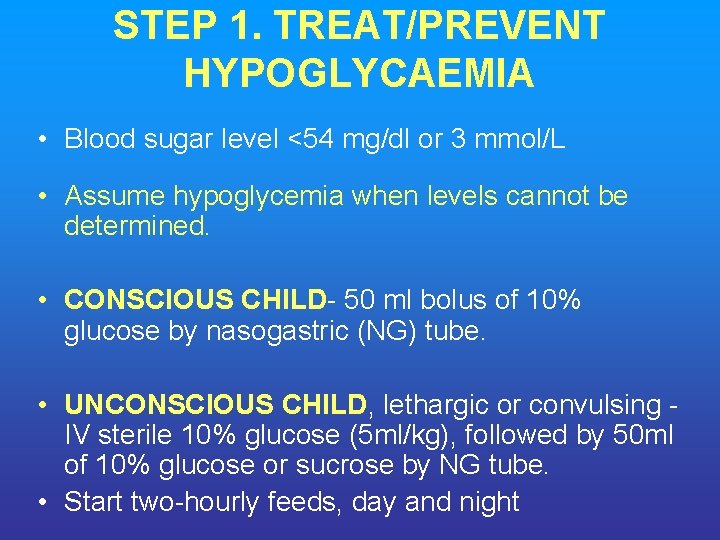 STEP 1. TREAT/PREVENT HYPOGLYCAEMIA

• Blood sugar level <54 mg/dl or 3 mmol/L

• Assume hypoglycemia when levels cannot be determined.

• CONSCIOUS CHILD- 50 ml bolus of 10% glucose by nasogastric (NG) tube.

• UNCONSCIOUS CHILD, lethargic or convulsing - IV sterile 10% glucose (5ml/kg), followed by 50ml of 10% glucose or sucrose by NG tube.

• Start two-hourly feeds, day and night